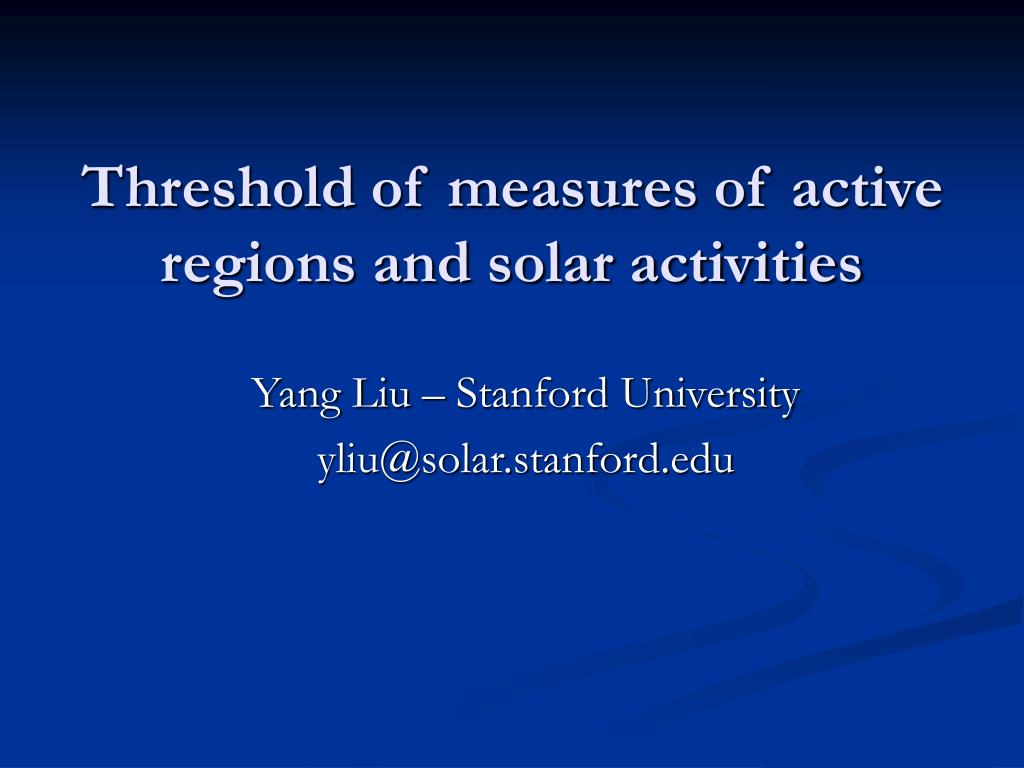 Threshold of measures of active regions and solar activities

Yang Liu – Stanford University
yliu@solar.stanford.edu